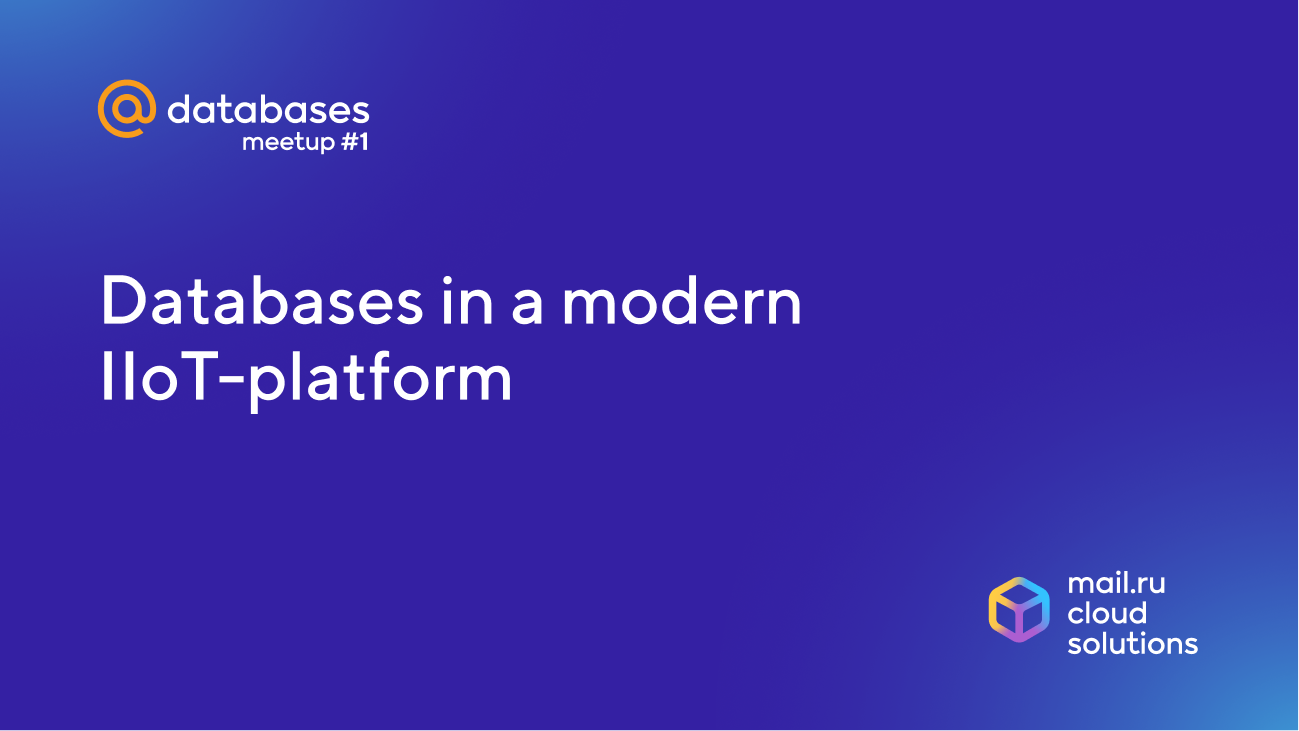 @ databases
meetup #1

Databases in a modern IIoT-platform

mail.ru
cloud
solutions